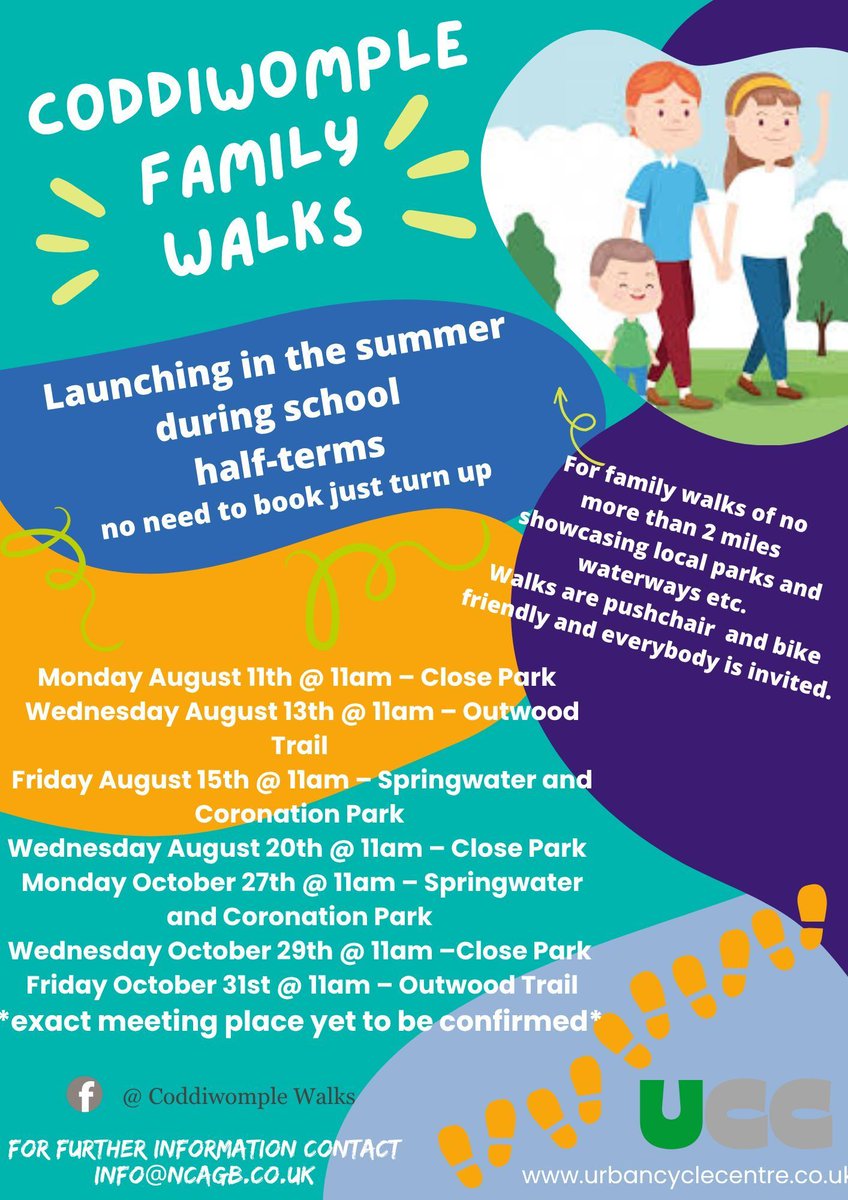 CODDIWOMPLE FAMILY WALKS

Launching in the summer during school half-terms
no need to book just turn up

For family walks of no more than 2 miles showcasing local parks and waterways etc.
Walks are pushchair and bike friendly and everybody is invited.

Monday August 11th @ 11am – Close Park
Wednesday August 13th @ 11am – Outwood Trail
Friday August 15th @ 11am – Springwater and Coronation Park
Wednesday August 20th @ 11am – Close Park
Monday October 27th @ 11am – Springwater and Coronation Park
Wednesday October 29th @ 11am –Close Park
Friday October 31st @ 11am – Outwood Trail
*exact meeting place yet to be confirmed*

@ Coddiwomple Walks

FOR FURTHER INFORMATION CONTACT INFO@NCAGB.CO.UK

UCC

www.urbancyclecentre.co.uk